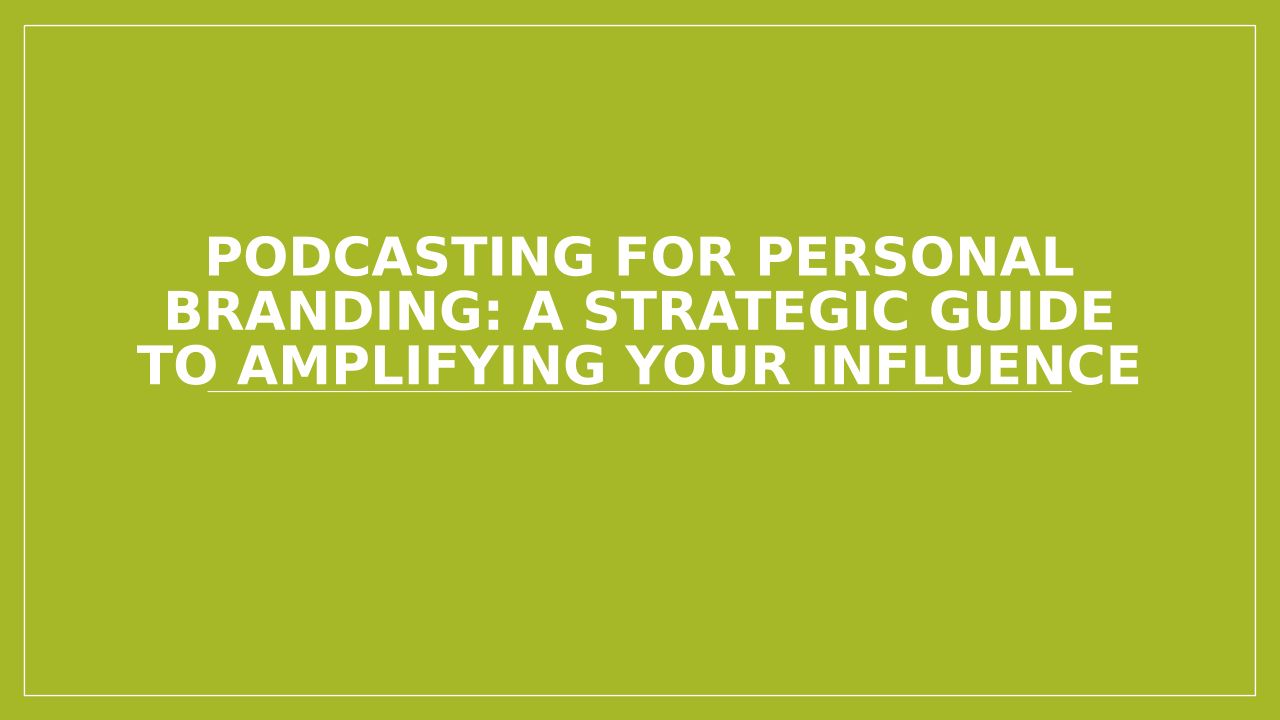 PODCASTING FOR PERSONAL BRANDING: A STRATEGIC GUIDE TO AMPLIFYING YOUR INFLUENCE